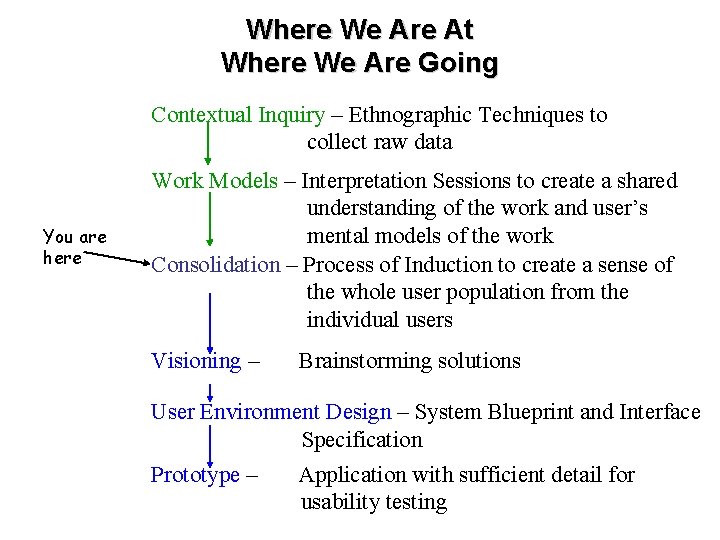 Where We Are At
Where We Are Going

Contextual Inquiry – Ethnographic Techniques to collect raw data

Work Models – Interpretation Sessions to create a shared understanding of the work and user's mental models of the work

You are here

Consolidation – Process of Induction to create a sense of the whole user population from the individual users

Visioning – Brainstorming solutions

User Environment Design – System Blueprint and Interface Specification

Prototype – Application with sufficient detail for usability testing